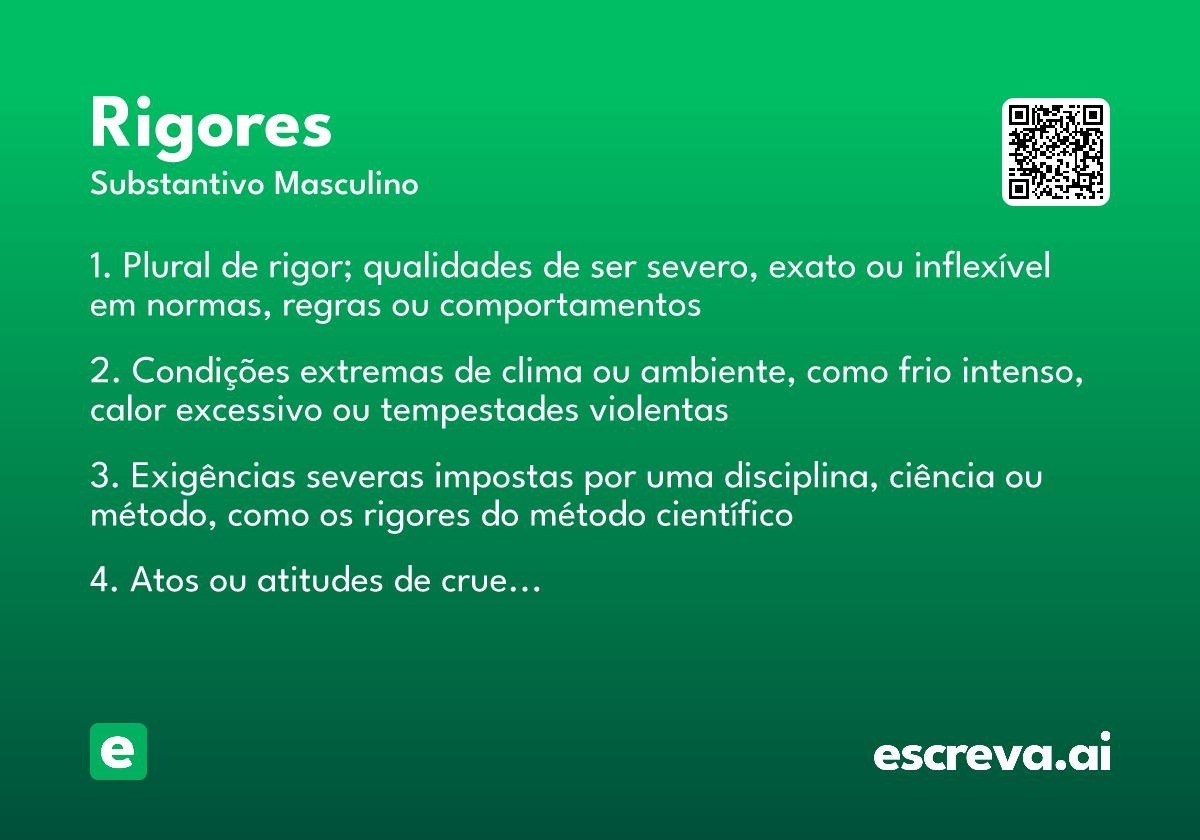 Rigores
Substantivo Masculino

1. Plural de rigor; qualidades de ser severo, exato ou inflexível em normas, regras ou comportamentos

2. Condições extremas de clima ou ambiente, como frio intenso, calor excessivo ou tempestades violentas

3. Exigências severas impostas por uma disciplina, ciência ou método, como os rigores do método científico

4. Atos ou atitudes de crue…

e

escreva.ai